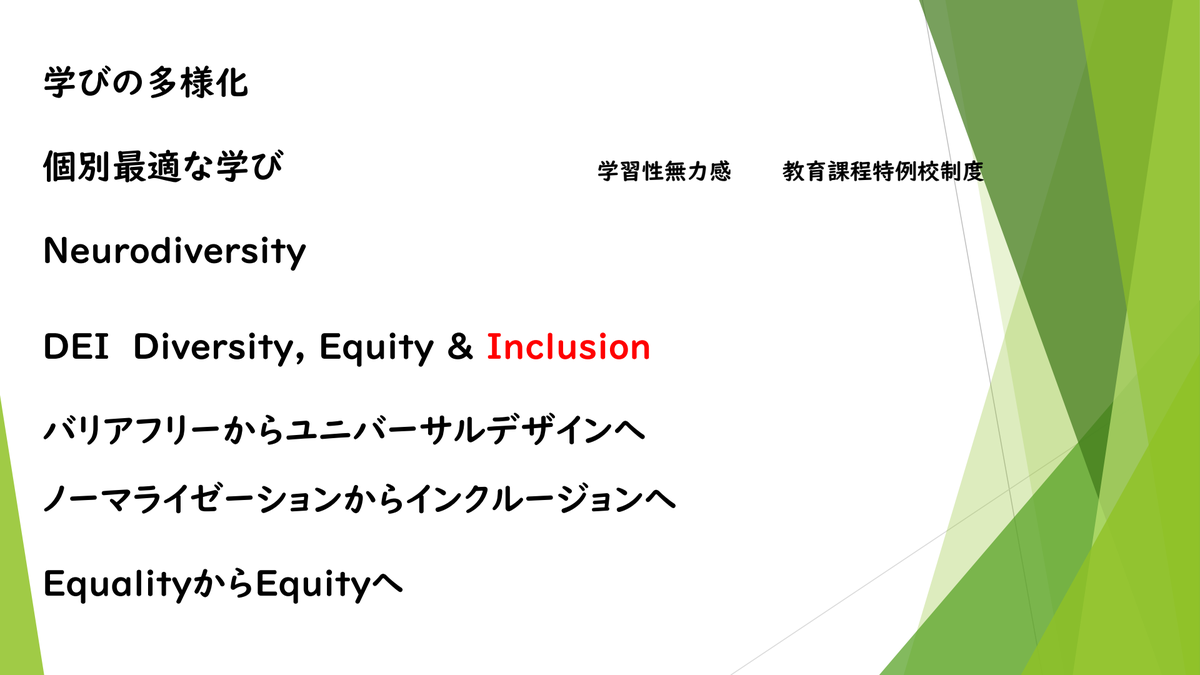 学びの多様化

個別最適な学び　　学習性無力感　　教育課程特例校制度

Neurodiversity

DEI Diversity, Equity & Inclusion

バリアフリーからユニバーサルデザインへ

ノーマライゼーションからインクルージョンへ

EqualityからEquityへ